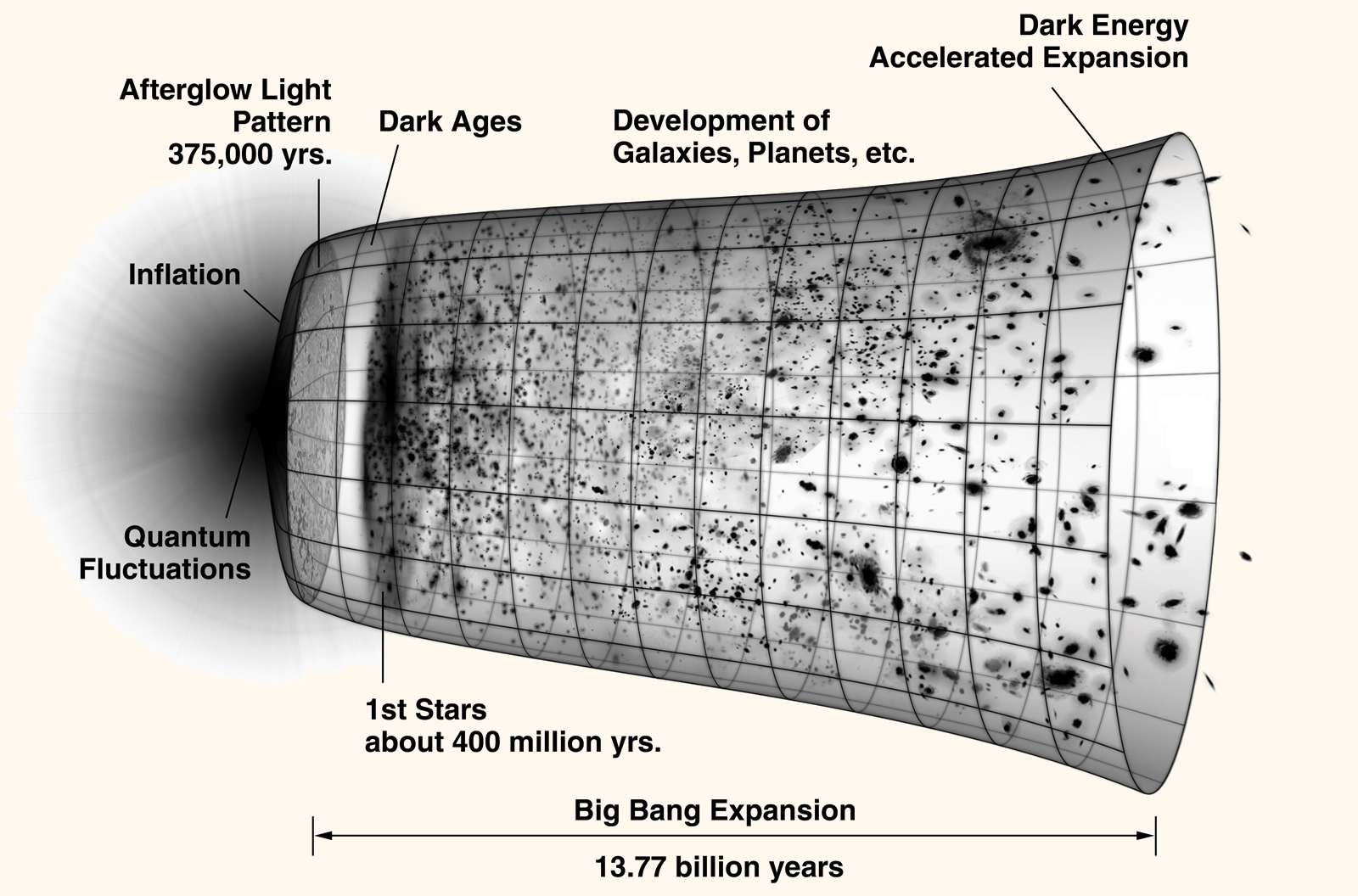 Dark Energy
Accelerated Expansion

Afterglow Light
Pattern
375,000 yrs.

Dark Ages

Development of
Galaxies, Planets, etc.

Inflation

Quantum
Fluctuations

1st Stars
about 400 million yrs.

Big Bang Expansion

13.77 billion years